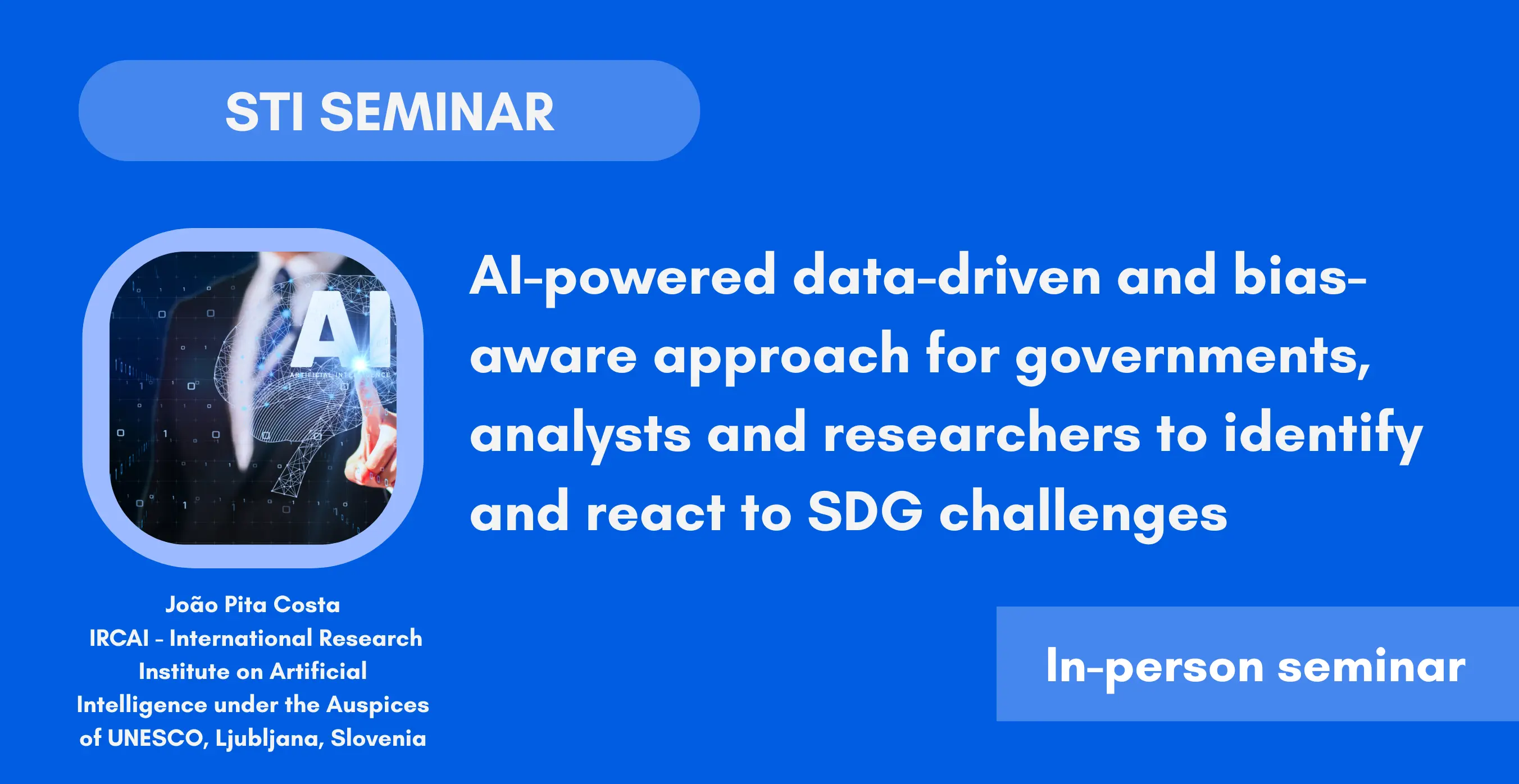 STI SEMINAR

AI
ARTIFICIAL INTELLIGENCE

AI-powered data-driven and bias-aware approach for governments, analysts and researchers to identify and react to SDG challenges

João Pita Costa
IRCAI - International Research Institute on Artificial Intelligence under the Auspices of UNESCO, Ljubljana, Slovenia

In-person seminar